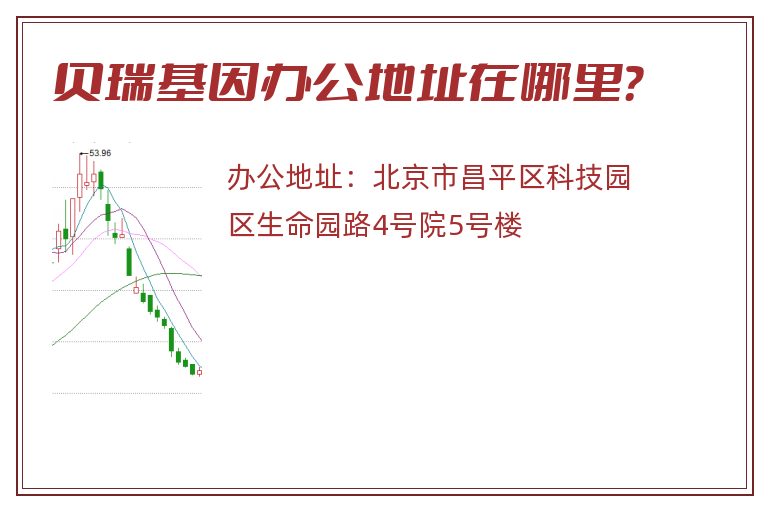 贝瑞基因办公地址在哪里?

53.96

办公地址：北京市昌平区科技园区生命园路4号院5号楼